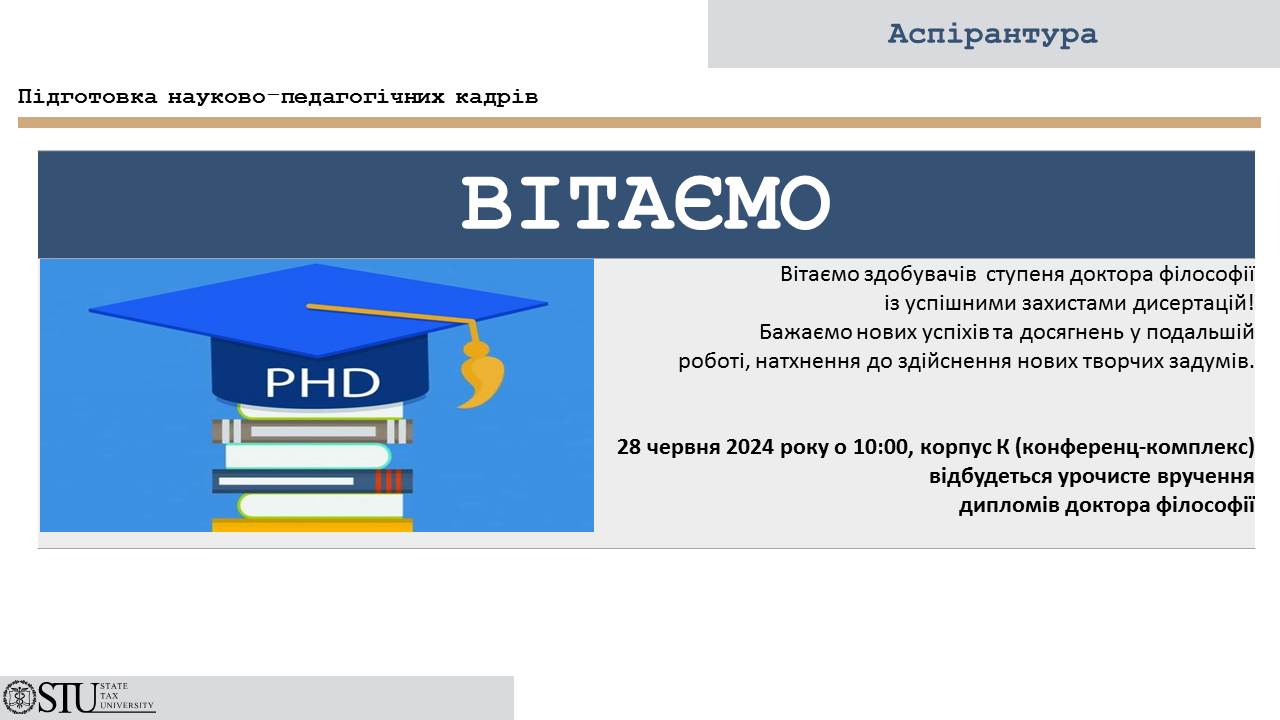 Аспірантура

Підготовка науково-педагогічних кадрів

ВІТАЄМО

PHD

Вітаємо здобувачів ступеня доктора філософії із успішними захистами дисертацій! Бажаємо нових успіхів та досягнень у подальшій роботі, натхнення до здійснення нових творчих задумів.

28 червня 2024 року о 10:00, корпус К (конференц-комплекс) відбудеться урочисте вручення дипломів доктора філософії

STU STATE TAX UNIVERSITY